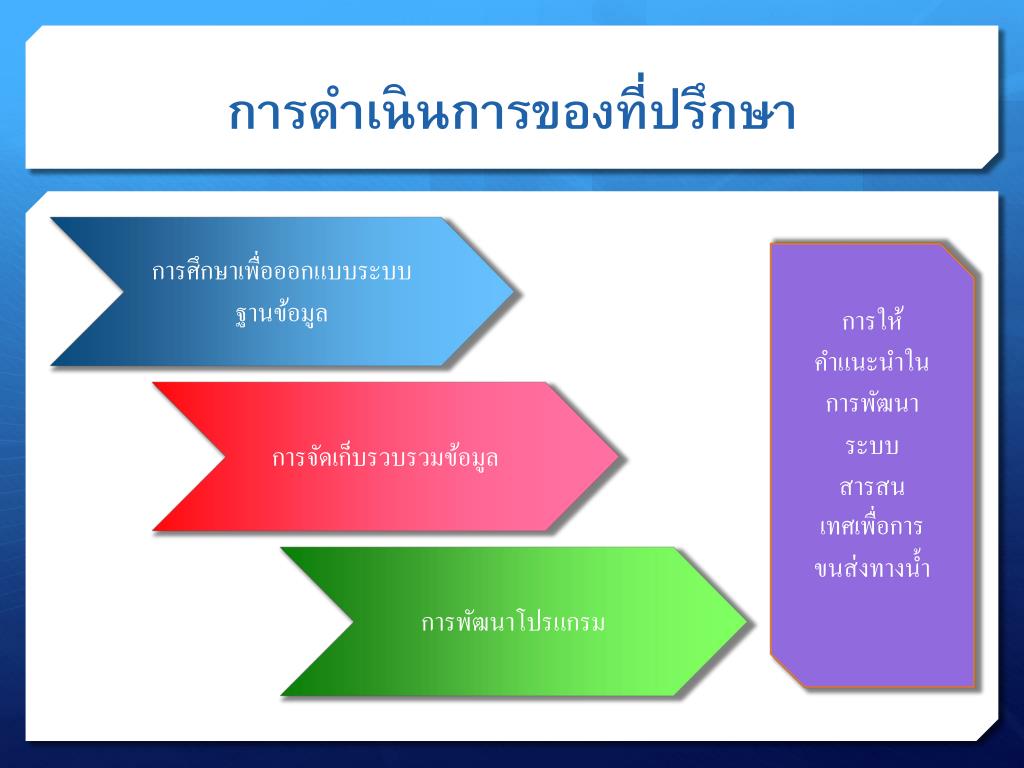 การดำเนินการของที่ปรึกษา

การศึกษาเพื่อออกแบบระบบฐานข้อมูล

การจัดเก็บรวบรวมข้อมูล

การพัฒนาโปรแกรม

การให้คำแนะนำในการพัฒนาระบบสารสนเทศเพื่อการขนส่งทางน้ำ